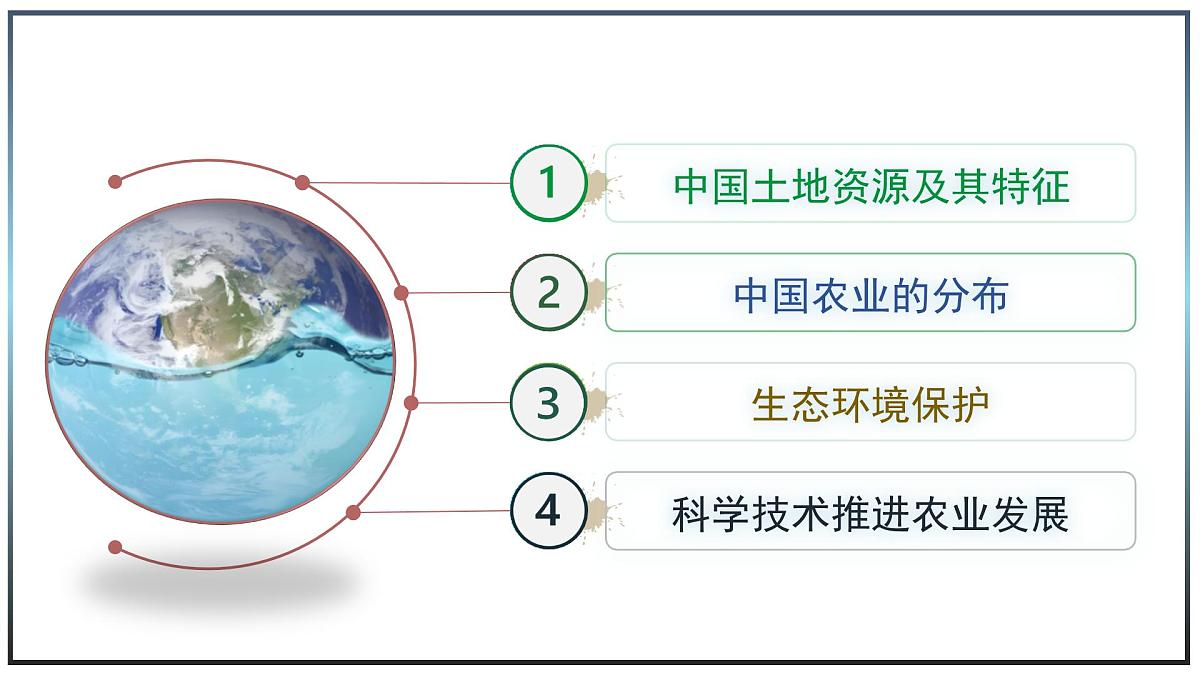 1
中国土地资源及其特征

2
中国农业的分布

3
生态环境保护

4
科学技术推进农业发展